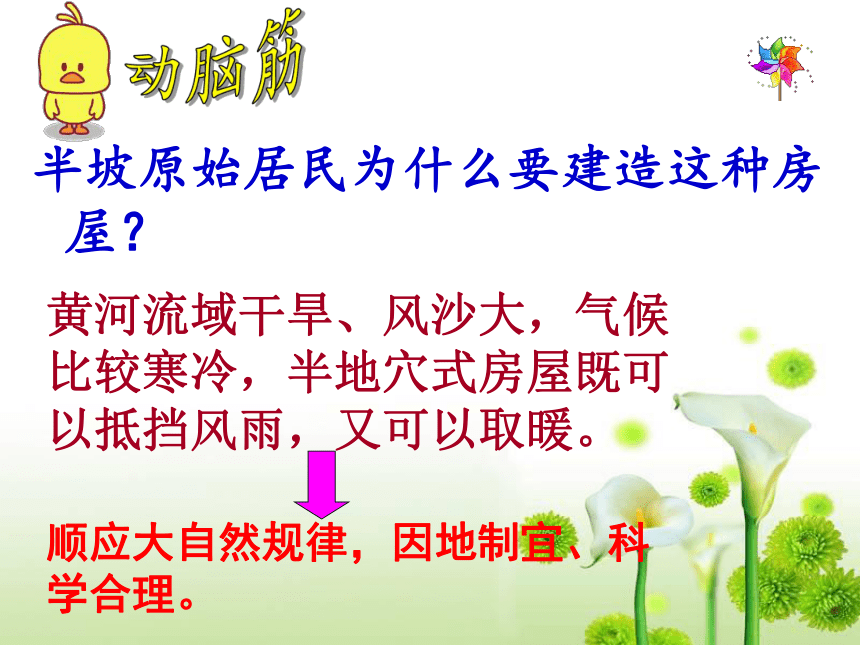 动脑筋

半坡原始居民为什么要建造这种房屋？

黄河流域干旱、风沙大，气候比较寒冷，半地穴式房屋既可以抵挡风雨，又可以取暖。

顺应大自然规律，因地制宜、科学合理。